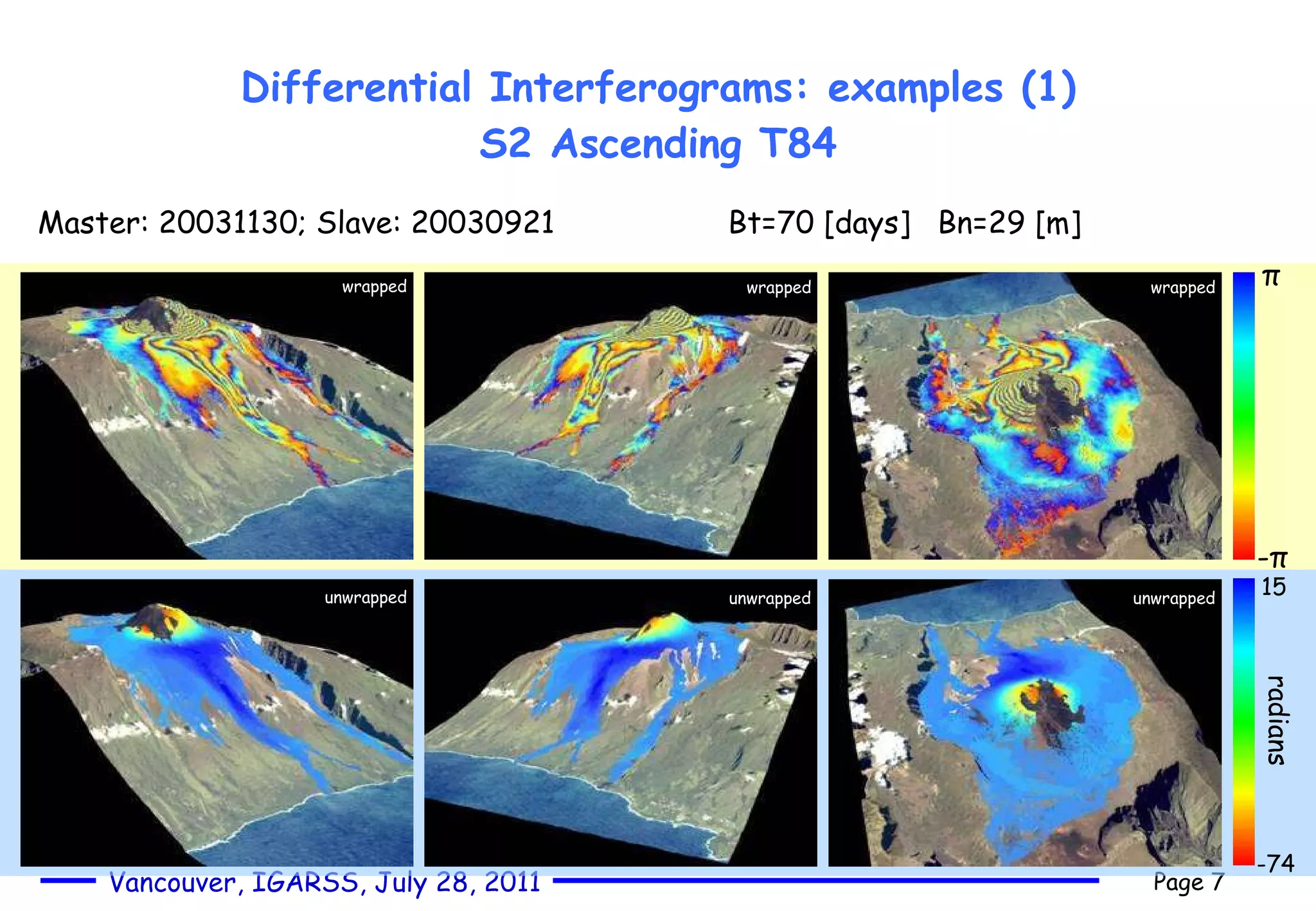 Differential Interferograms: examples (1)
S2 Ascending T84

Master: 20031130; Slave: 20030921 Bt=70 [days] Bn=29 [m]

wrapped

wrapped

wrapped

$\pi$

$-\pi$

unwrapped

unwrapped

unwrapped

15

radians

-74

Vancouver, IGARSS, July 28, 2011

Page 7